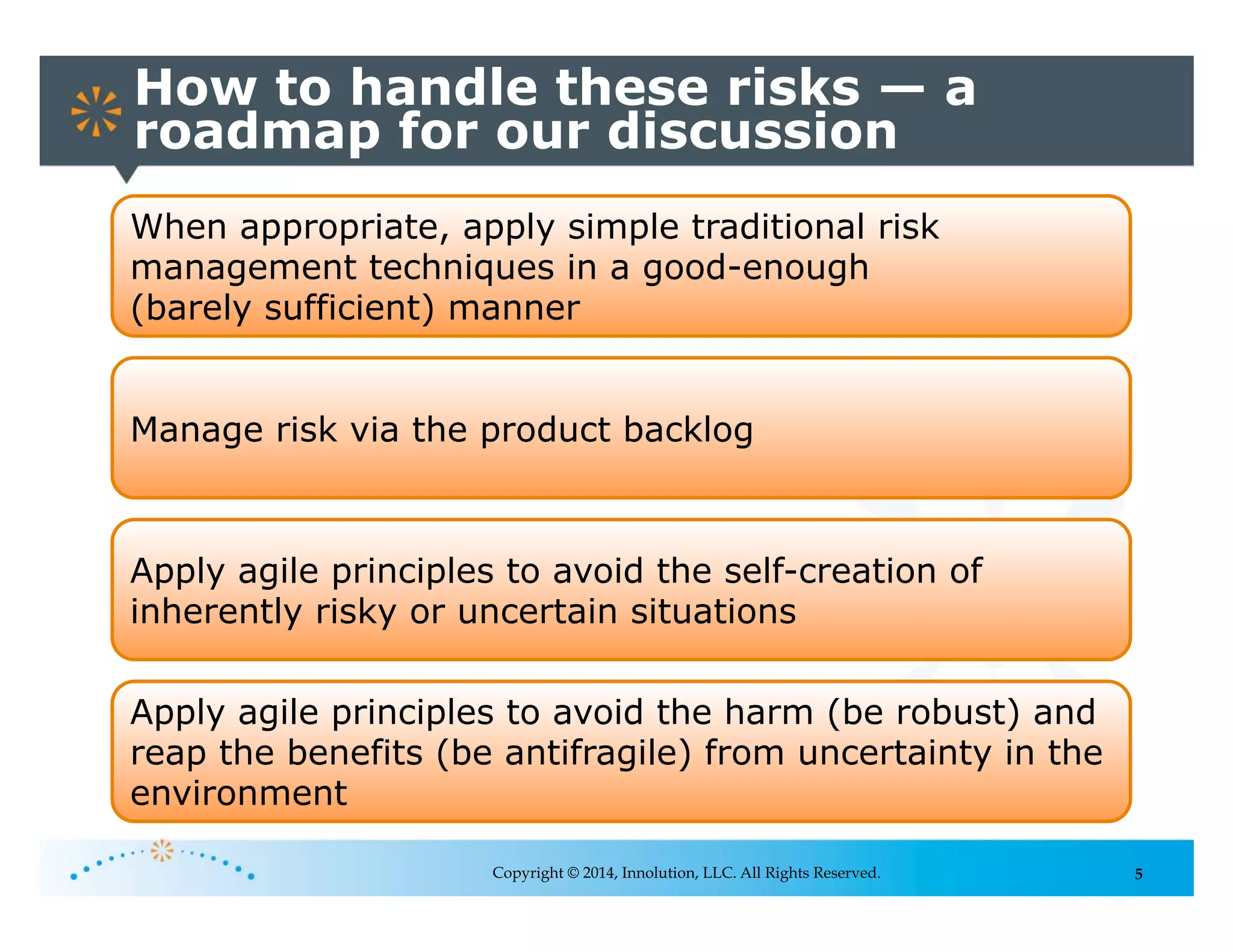 How to handle these risks — a roadmap for our discussion

When appropriate, apply simple traditional risk management techniques in a good-enough (barely sufficient) manner

Manage risk via the product backlog

Apply agile principles to avoid the self-creation of inherently risky or uncertain situations

Apply agile principles to avoid the harm (be robust) and reap the benefits (be antifragile) from uncertainty in the environment

Copyright © 2014, Innolution, LLC. All Rights Reserved.

5